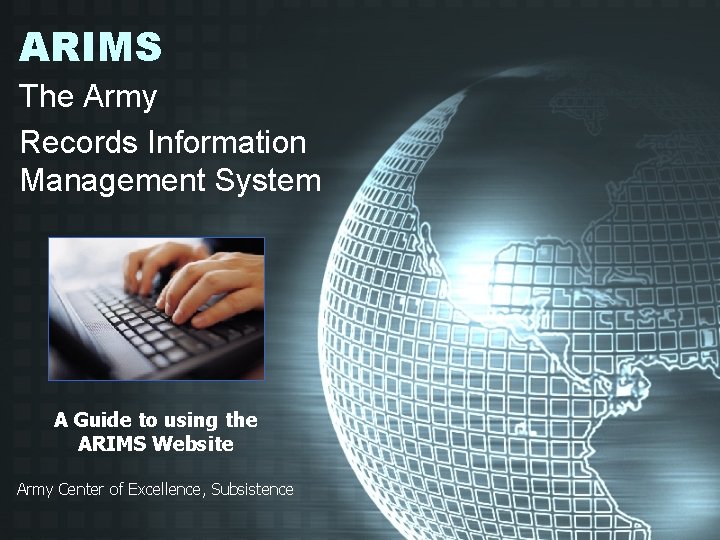 ARIMS

The Army

Records Information Management System

A Guide to using the ARIMS Website

Army Center of Excellence, Subsistence